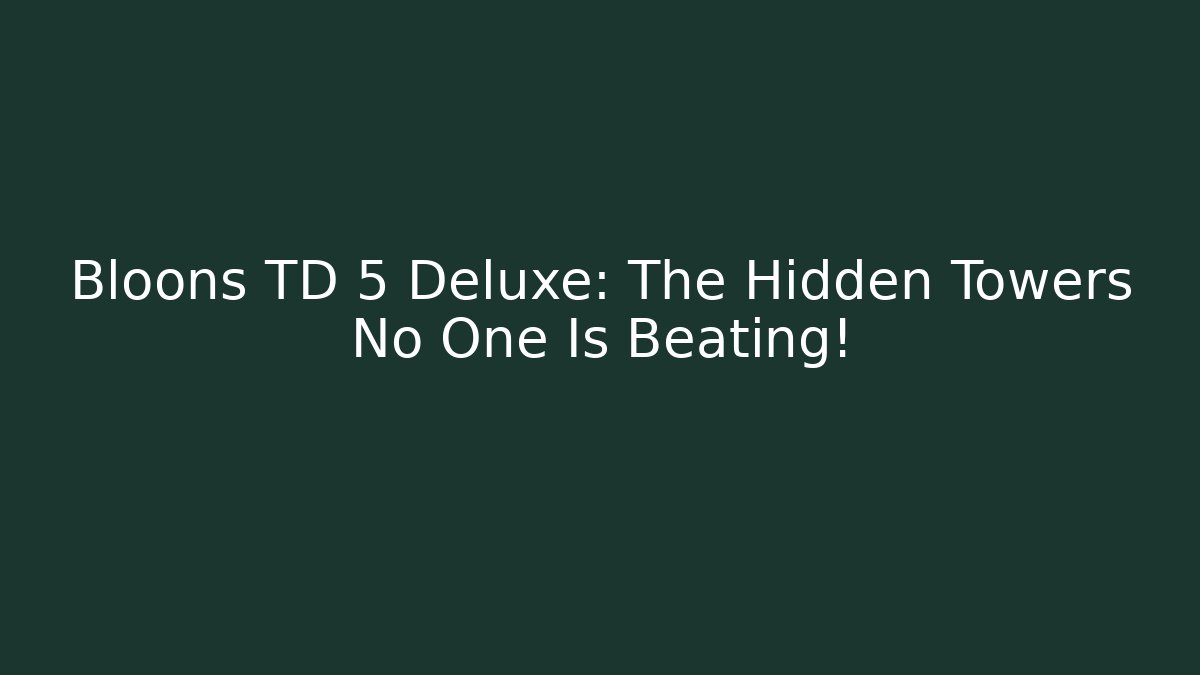 Bloons TD 5 Deluxe: The Hidden Towers No One Is Beating!